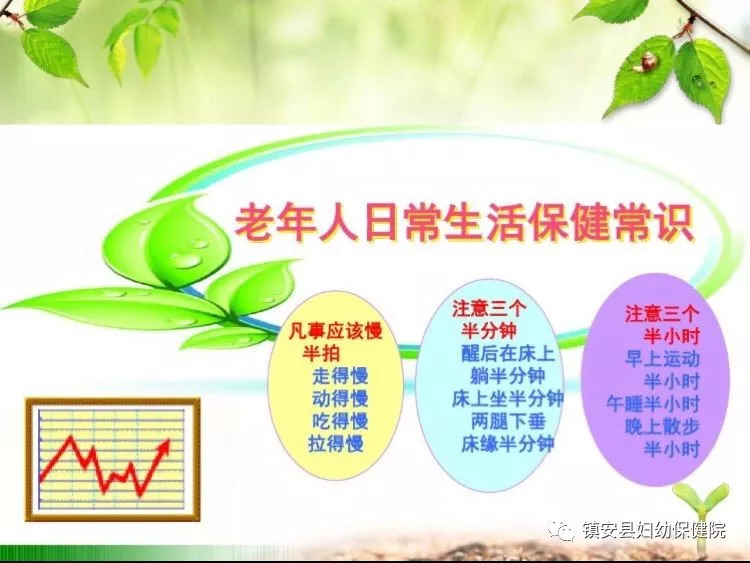 老年人日常生活保健常识

凡事应该慢半拍
走得慢
动得慢
吃得慢
拉得慢

注意三个半分钟
醒后在床上躺半分钟
床上坐半分钟
两腿下垂床缘半分钟

注意三个半小时
早上运动半小时
午睡半小时
晚上散步半小时

镇安县妇幼保健院